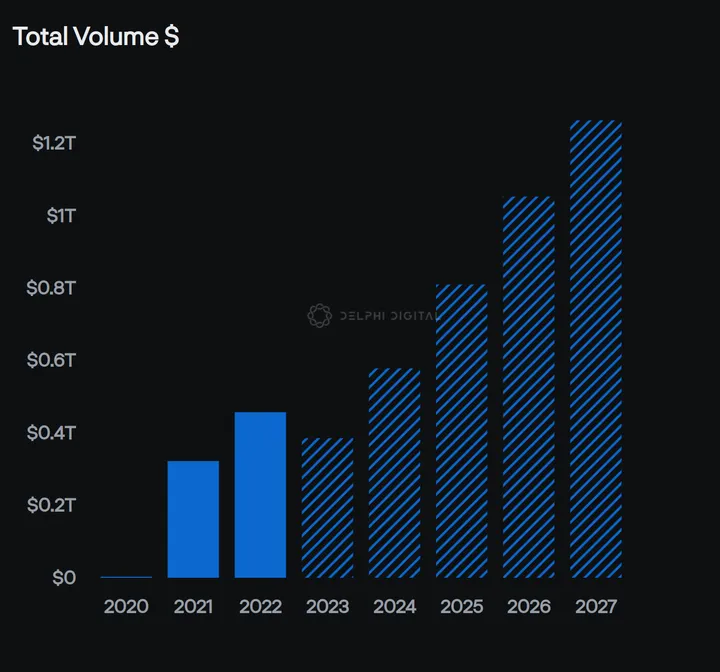 Total Volume $

$1.2T
$1T
$0.8T
$0.6T
$0.4T
$0.2T
$0

DELPHI DIGITAL

2020 2021 2022 2023 2024 2025 2026 2027